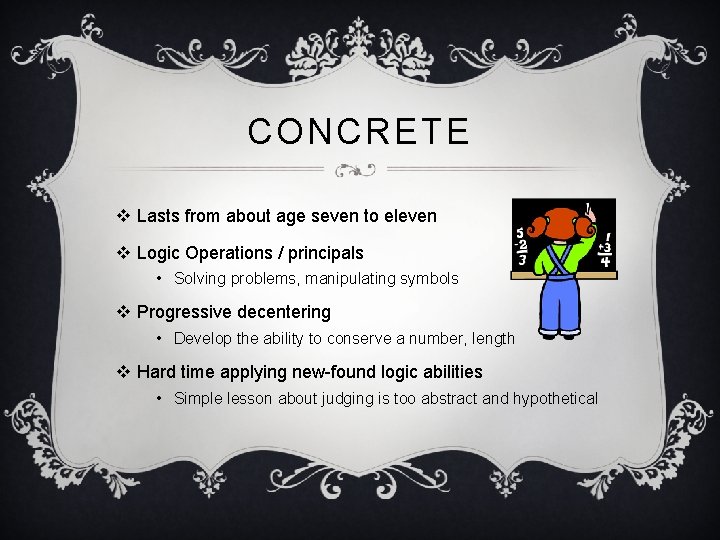 CONCRETE

❖ Lasts from about age seven to eleven

❖ Logic Operations / principals
• Solving problems, manipulating symbols

❖ Progressive decentering
• Develop the ability to conserve a number, length

❖ Hard time applying new-found logic abilities
• Simple lesson about judging is too abstract and hypothetical

5
-2
3

1
+3
4